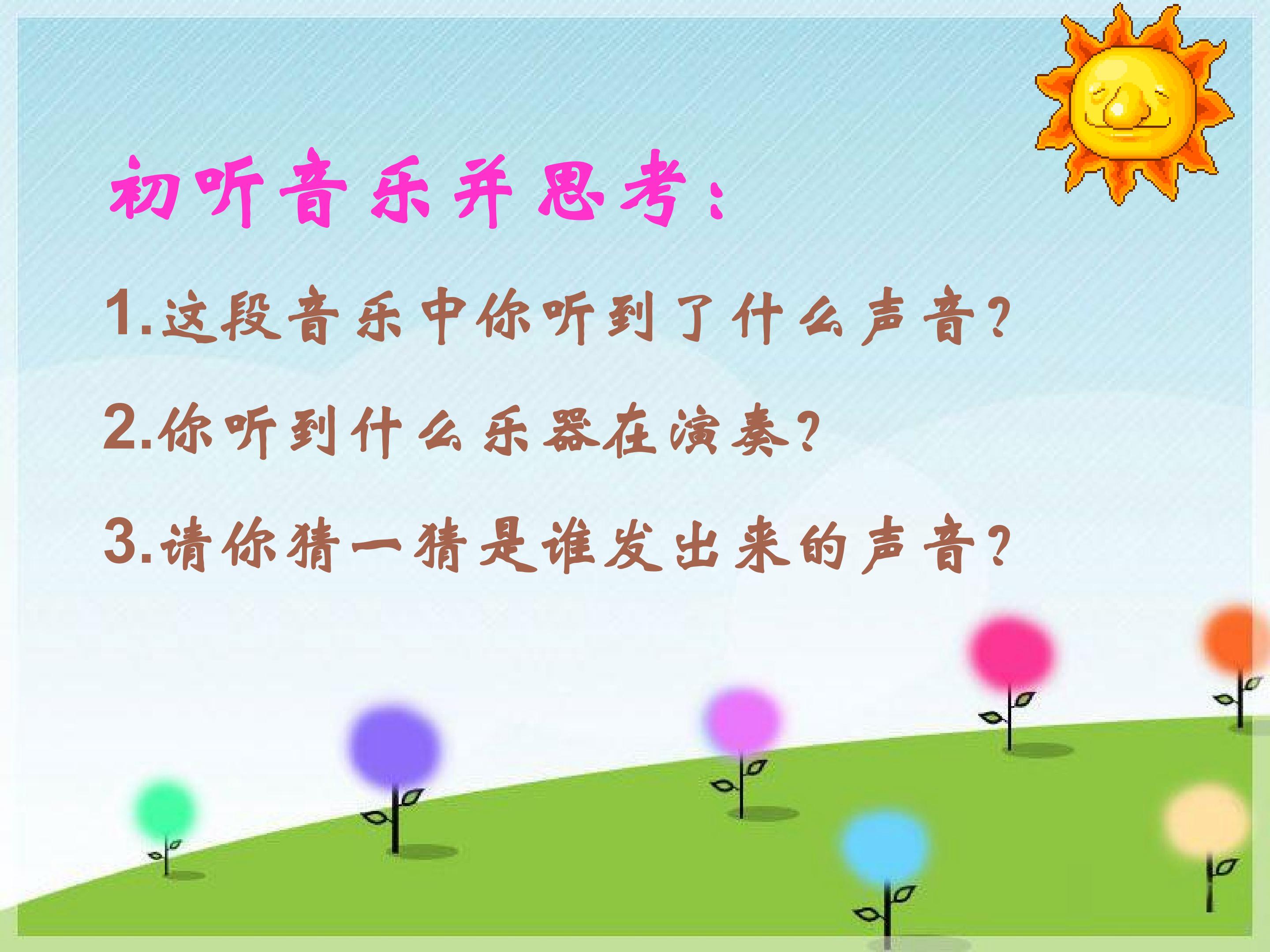 初听音乐并思考：

1.这段音乐中你听到了什么声音?

2.你听到什么乐器在演奏?

3.请你猜一猜是谁发出来的声音?